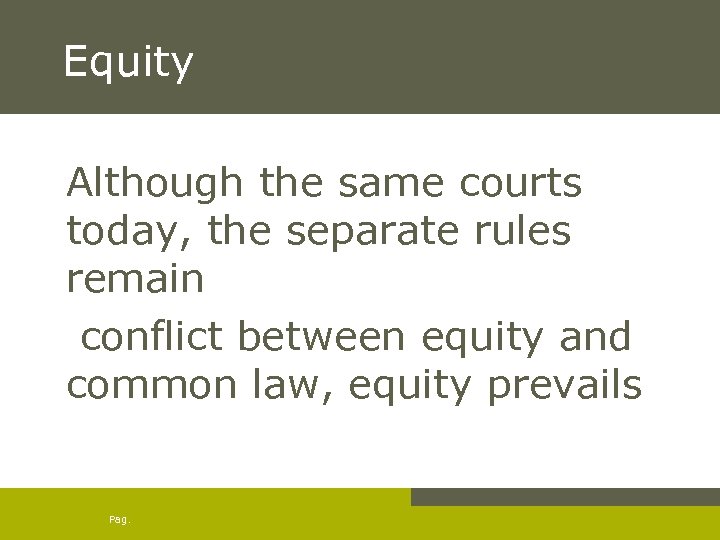 Equity

Although the same courts today, the separate rules remain

conflict between equity and common law, equity prevails

Pag.